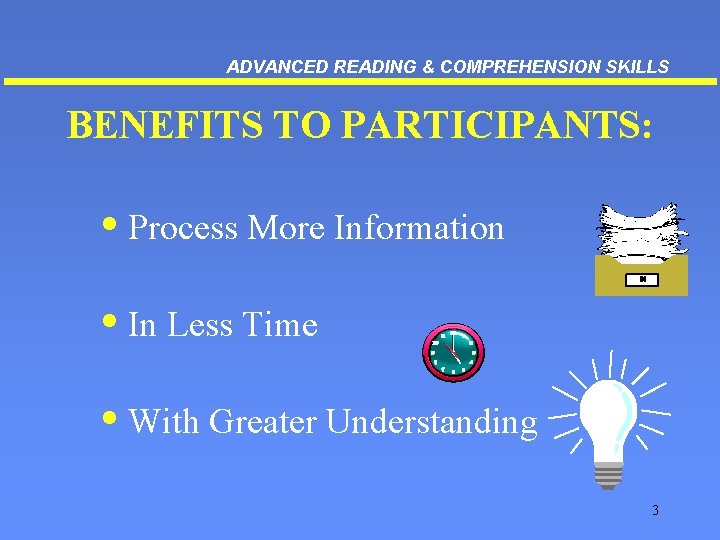 ADVANCED READING & COMPREHENSION SKILLS

BENEFITS TO PARTICIPANTS:

• Process More Information

• In Less Time

• With Greater Understanding

3